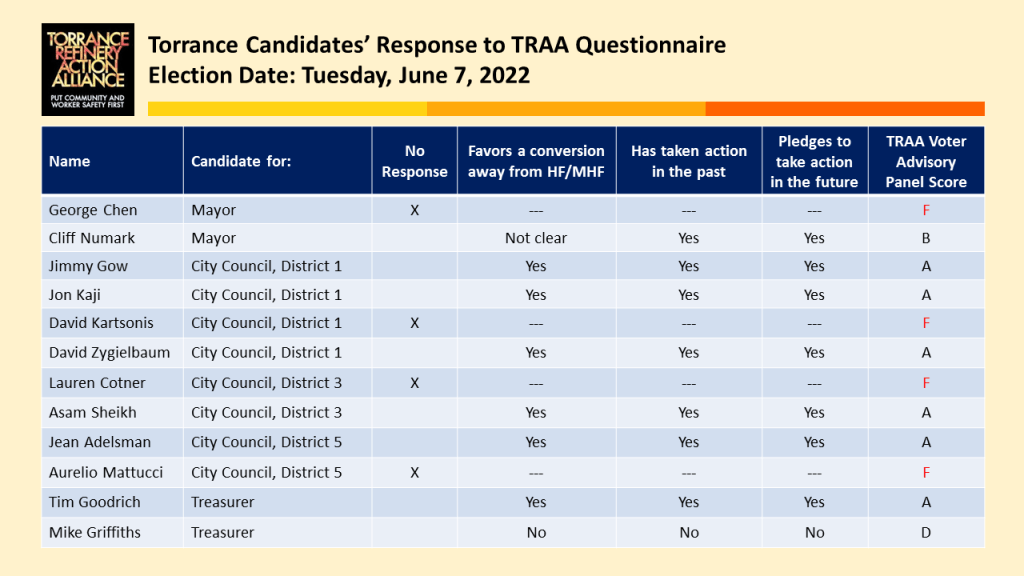 TORRANCE REFINERY ACTION ALLIANCE
PUT COMMUNITY AND WORKER SAFETY FIRST

Torrance Candidates' Response to TRAA Questionnaire
Election Date: Tuesday, June 7, 2022

| Name | Candidate for: | No Response | Favors a conversion away from HF/MHF | Has taken action in the past | Pledges to take action in the future | TRAA Voter Advisory Panel Score |
|---|---|---|---|---|---|---|
| George Chen | Mayor | X | --- | --- | --- | F |
| Cliff Numark | Mayor | | Not clear | Yes | Yes | B |
| Jimmy Gow | City Council, District 1 | | Yes | Yes | Yes | A |
| Jon Kaji | City Council, District 1 | | Yes | Yes | Yes | A |
| David Kartsonis | City Council, District 1 | X | --- | --- | --- | F |
| David Zygielbaum | City Council, District 1 | | Yes | Yes | Yes | A |
| Lauren Cotner | City Council, District 3 | X | --- | --- | --- | F |
| Asam Sheikh | City Council, District 3 | | Yes | Yes | Yes | A |
| Jean Adelsman | City Council, District 5 | | Yes | Yes | Yes | A |
| Aurelio Mattucci | City Council, District 5 | X | --- | --- | --- | F |
| Tim Goodrich | Treasurer | | Yes | Yes | Yes | A |
| Mike Griffiths | Treasurer | | No | No | No | D |